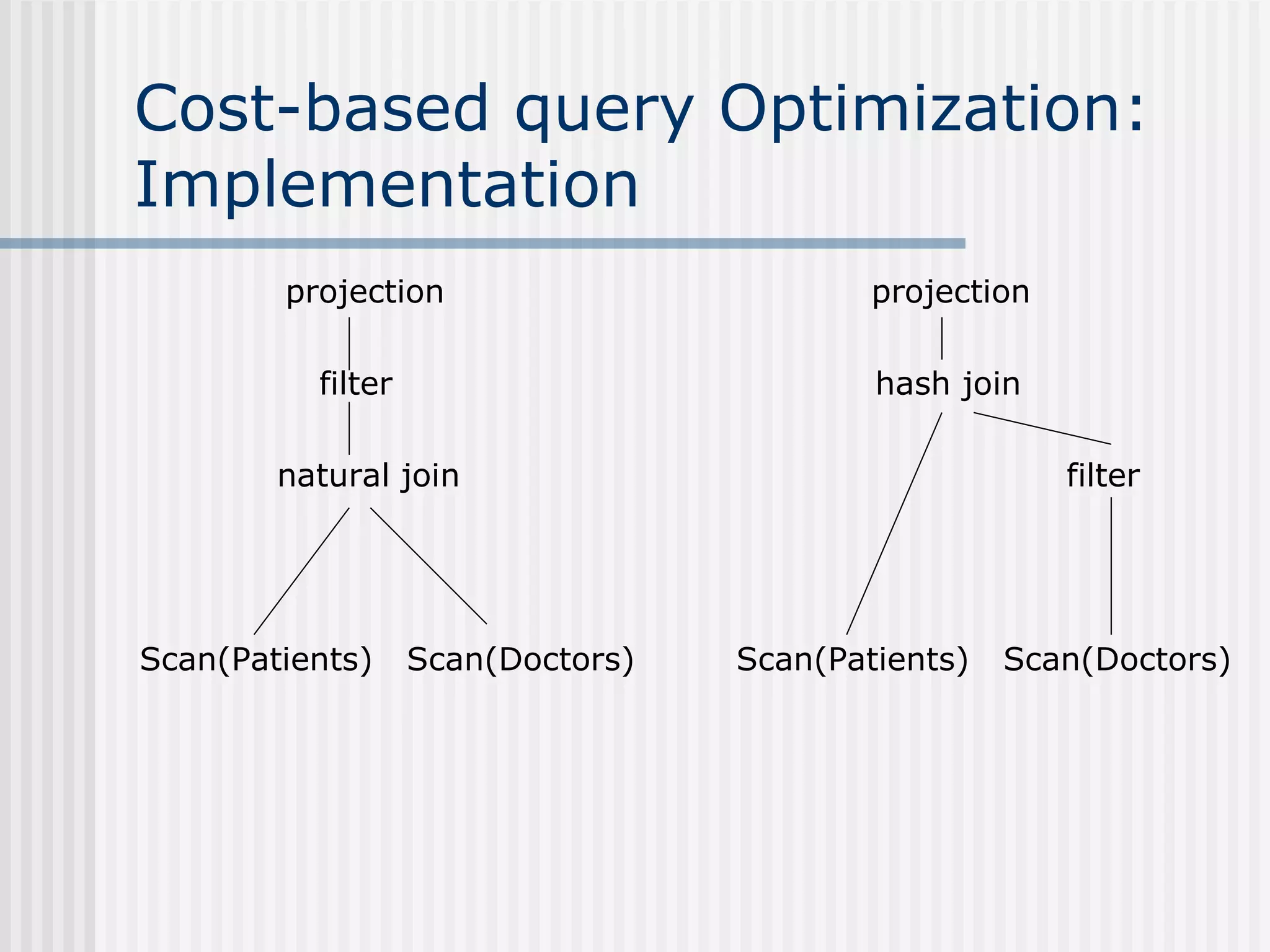 Cost-based query Optimization: Implementation

projection

filter

natural join

Scan(Patients) Scan(Doctors)

projection

hash join

filter

Scan(Patients) Scan(Doctors)